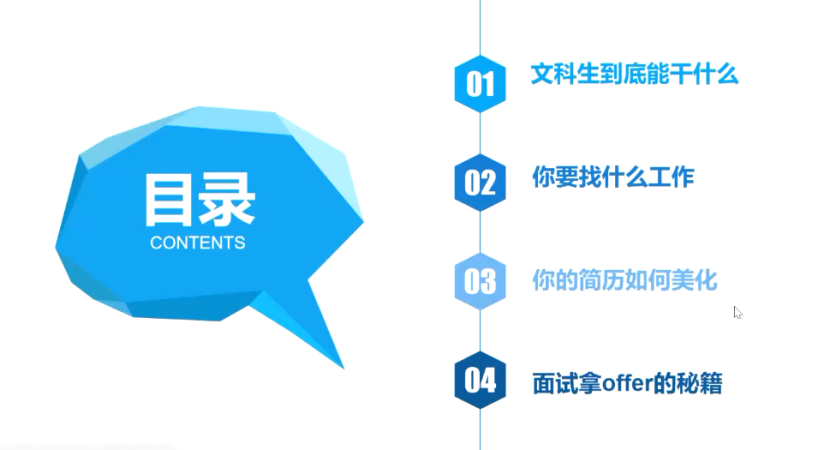 目录
CONTENTS

01 文科生到底能干什么

02 你要找什么工作

03 你的简历如何美化

04 面试拿offer的秘籍